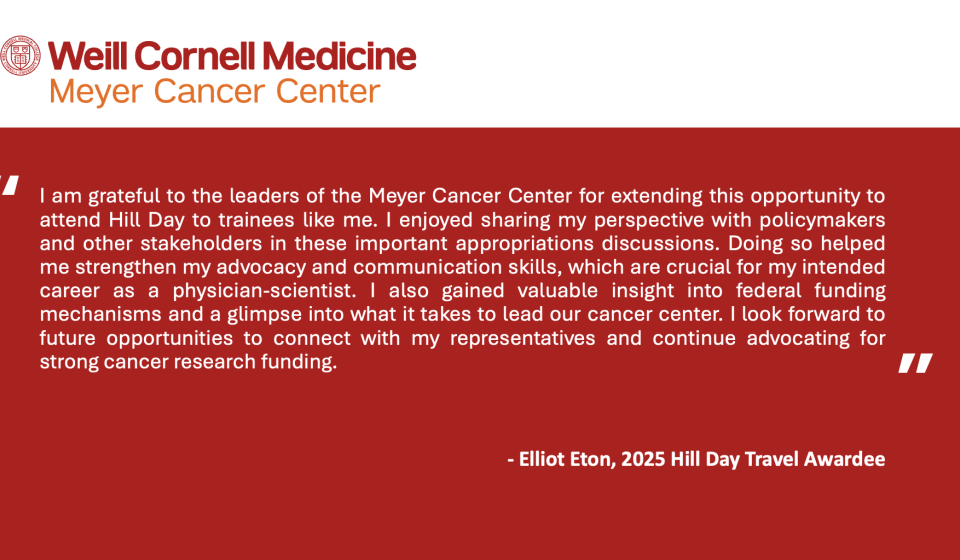 Weill Cornell Medicine
Meyer Cancer Center

"

I am grateful to the leaders of the Meyer Cancer Center for extending this opportunity to attend Hill Day to trainees like me. I enjoyed sharing my perspective with policymakers and other stakeholders in these important appropriations discussions. Doing so helped me strengthen my advocacy and communication skills, which are crucial for my intended career as a physician-scientist. I also gained valuable insight into federal funding mechanisms and a glimpse into what it takes to lead our cancer center. I look forward to future opportunities to connect with my representatives and continue advocating for strong cancer research funding.

"

- Elliot Eton, 2025 Hill Day Travel Awardee